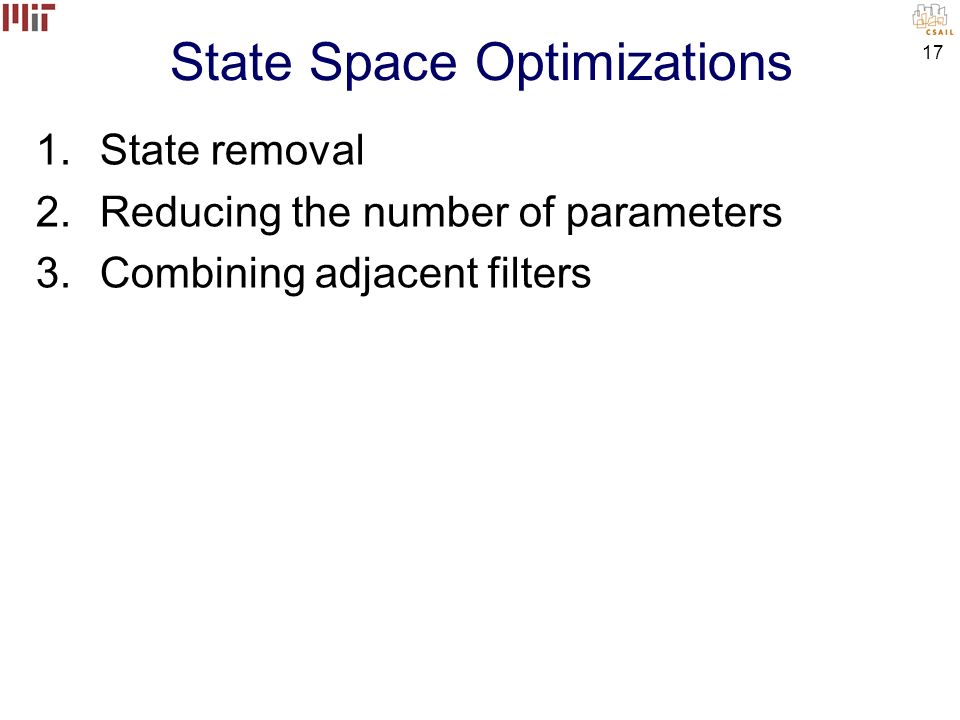 MIT

CSAIL

17

State Space Optimizations

1. State removal
2. Reducing the number of parameters
3. Combining adjacent filters